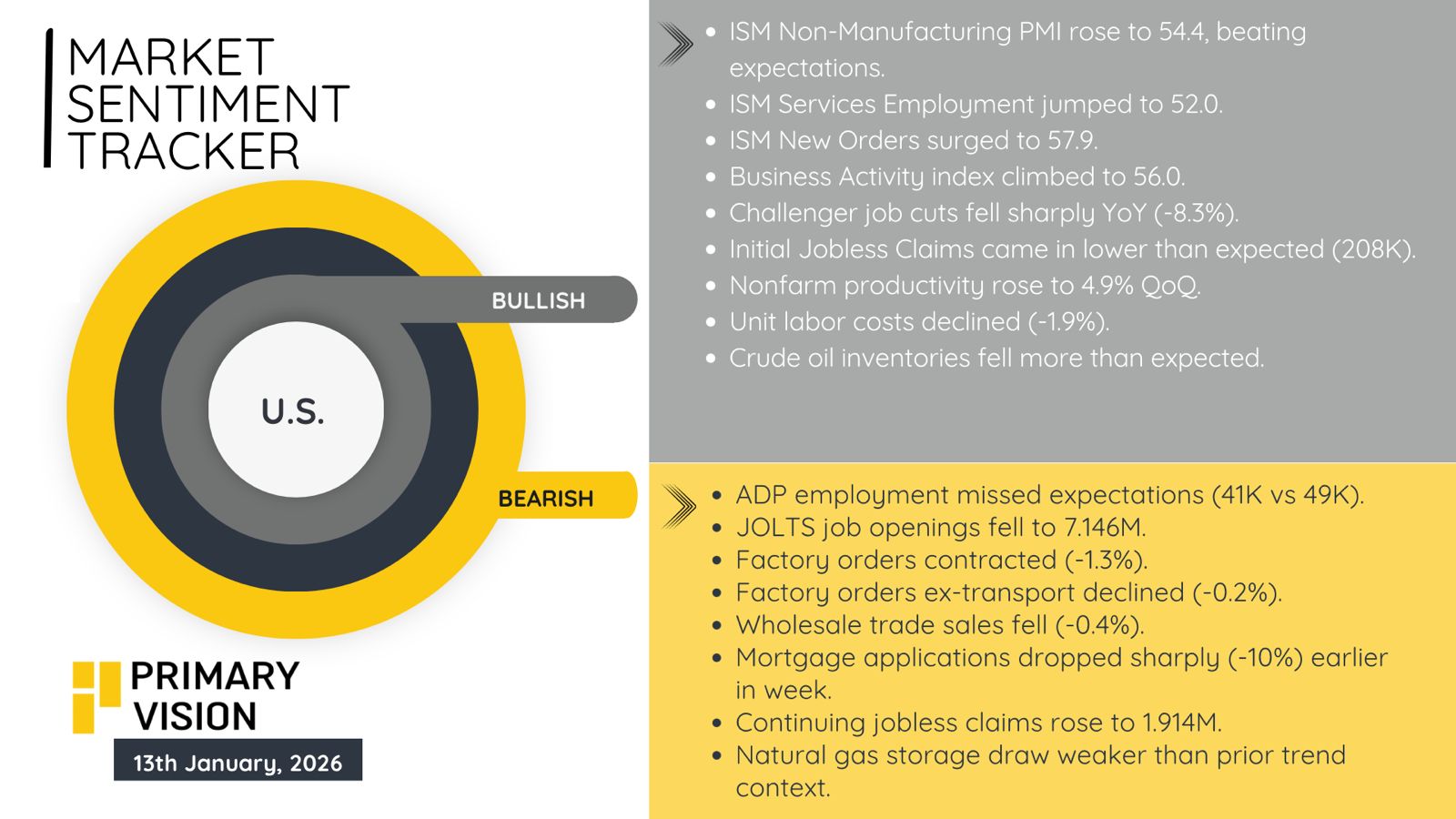 MARKET SENTIMENT TRACKER

BULLISH

U.S.

BEARISH

PRIMARY VISION

13th January, 2026

- ISM Non-Manufacturing PMI rose to 54.4, beating expectations.
- ISM Services Employment jumped to 52.0.
- ISM New Orders surged to 57.9.
- Business Activity index climbed to 56.0.
- Challenger job cuts fell sharply YoY (-8.3%).
- Initial Jobless Claims came in lower than expected (208K).
- Nonfarm productivity rose to 4.9% QoQ.
- Unit labor costs declined (-1.9%).
- Crude oil inventories fell more than expected.

- ADP employment missed expectations (41K vs 49K).
- JOLTS job openings fell to 7.146M.
- Factory orders contracted (-1.3%).
- Factory orders ex-transport declined (-0.2%).
- Wholesale trade sales fell (-0.4%).
- Mortgage applications dropped sharply (-10%) earlier in week.
- Continuing jobless claims rose to 1.914M.
- Natural gas storage draw weaker than prior trend context.